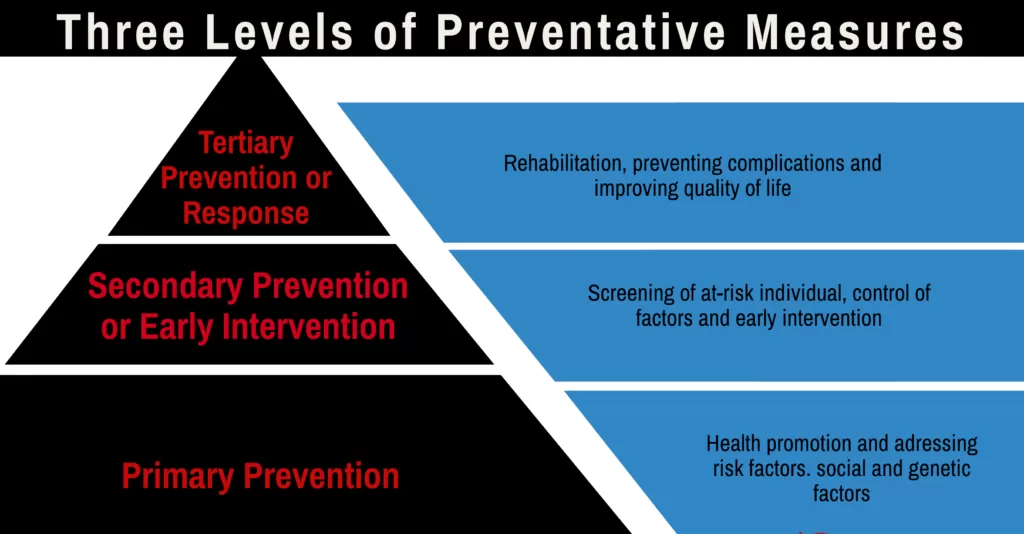 Three Levels of Preventative Measures

Tertiary Prevention or Response

Rehabilitation, preventing complications and improving quality of life

Secondary Prevention or Early Intervention

Screening of at-risk individual, control of factors and early intervention

Primary Prevention

Health promotion and adressing risk factors. social and genetic factors